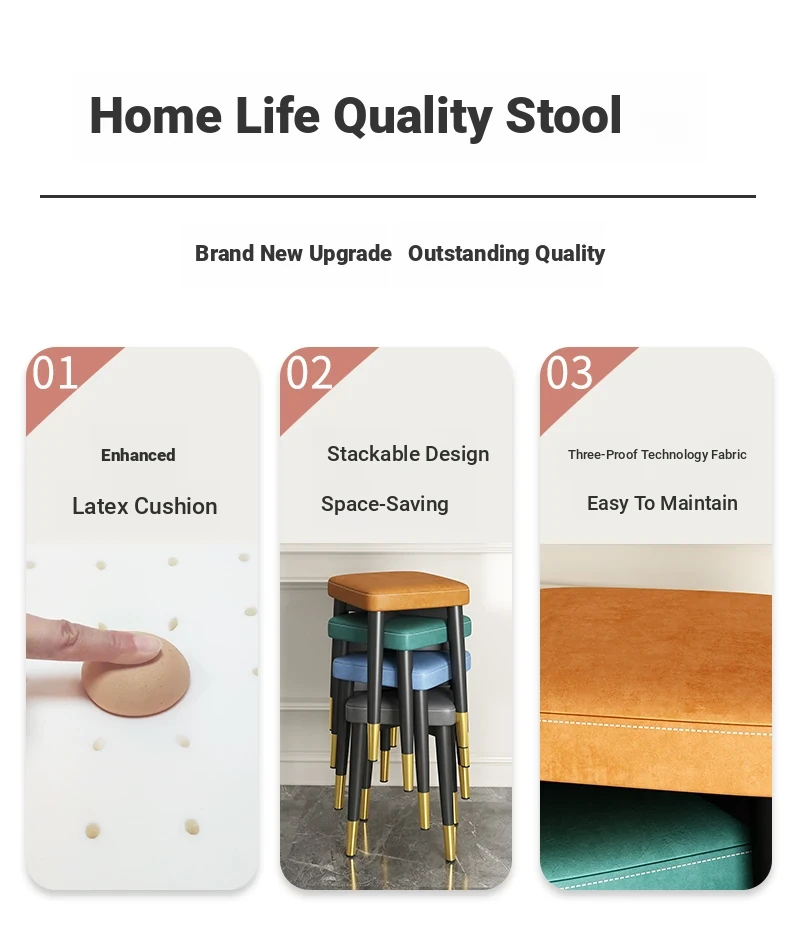 Home Life Quality Stool

Brand New Upgrade   Outstanding Quality

01

Enhanced

Latex Cushion

02

Stackable Design

Space-Saving

03

Three-Proof Technology Fabric

Easy To Maintain